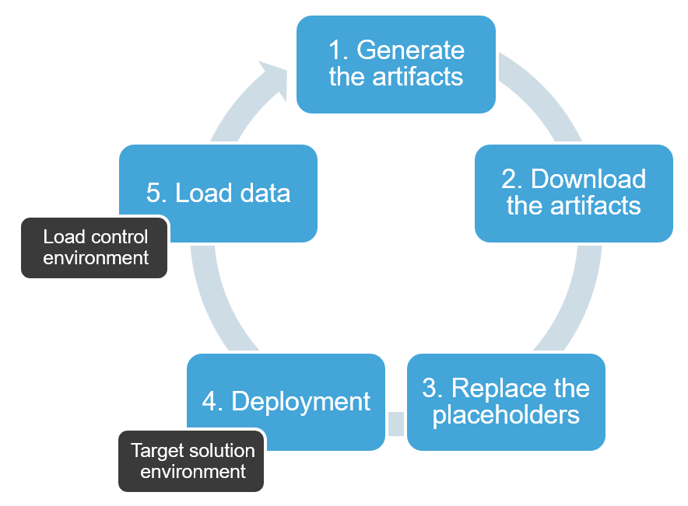 1. Generate the artifacts

2. Download the artifacts

3. Replace the placeholders

4. Deployment

Target solution environment

5. Load data

Load control environment